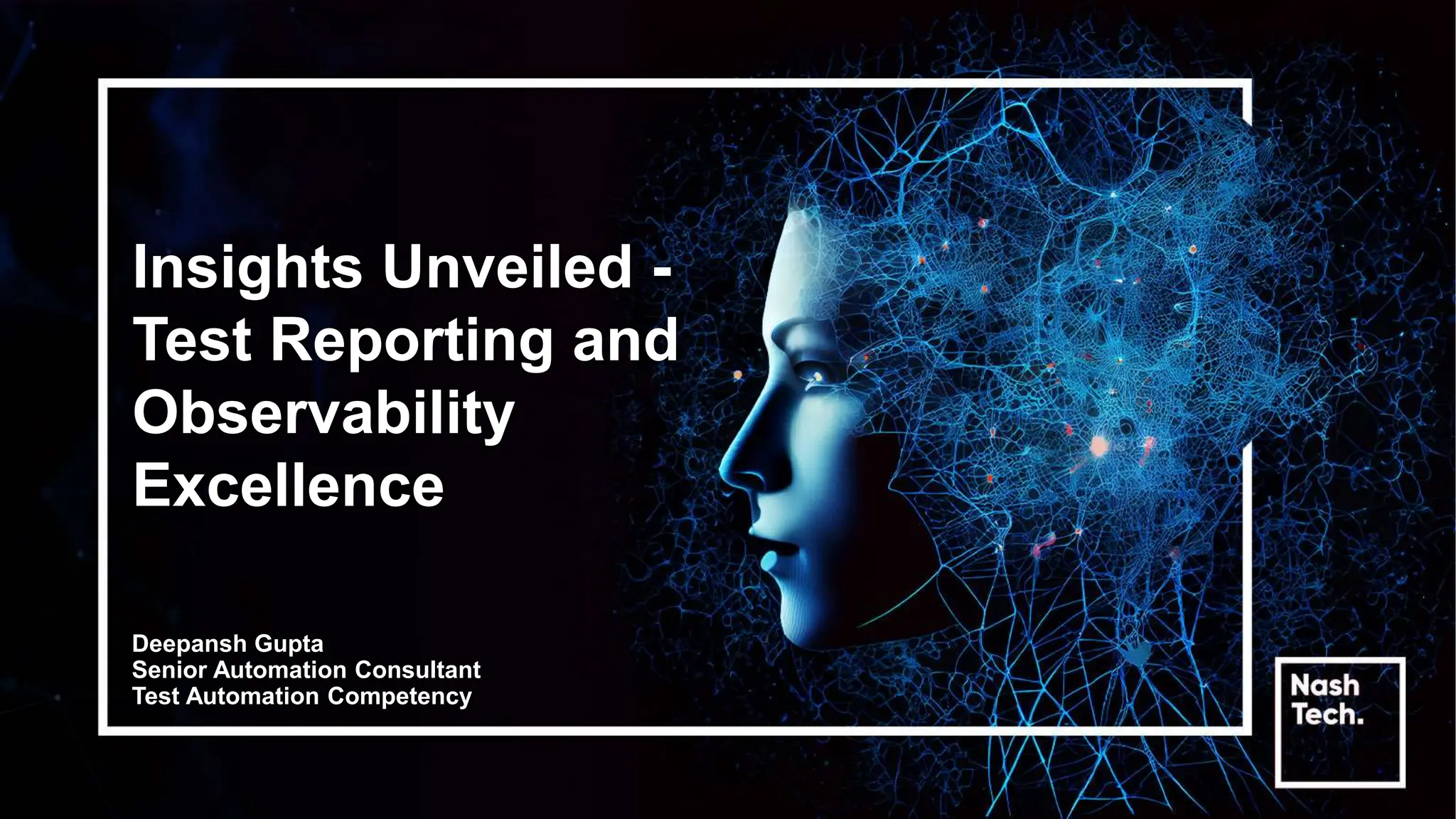 Insights Unveiled - Test Reporting and Observability Excellence

Deepansh Gupta
Senior Automation Consultant
Test Automation Competency

Nash Tech.